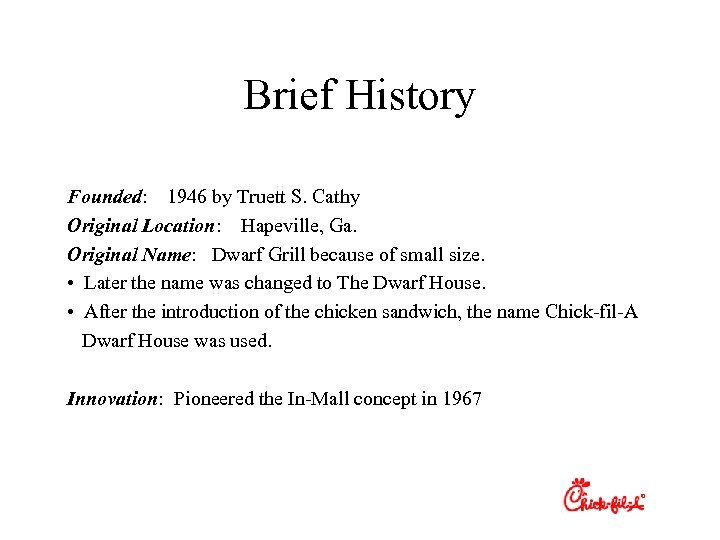 Brief History

Founded: 1946 by Truett S. Cathy

Original Location: Hapeville, Ga.

Original Name: Dwarf Grill because of small size.

• Later the name was changed to The Dwarf House.

• After the introduction of the chicken sandwich, the name Chick-fil-A Dwarf House was used.

Innovation: Pioneered the In-Mall concept in 1967

Chick-fil-A